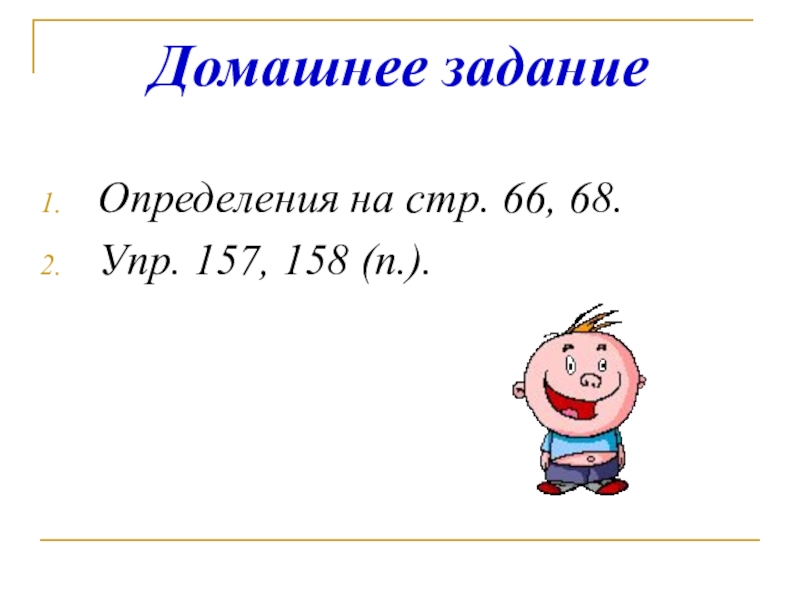 Домашнее задание

1. Определения на стр. 66, 68.
2. Упр. 157, 158 (п.).